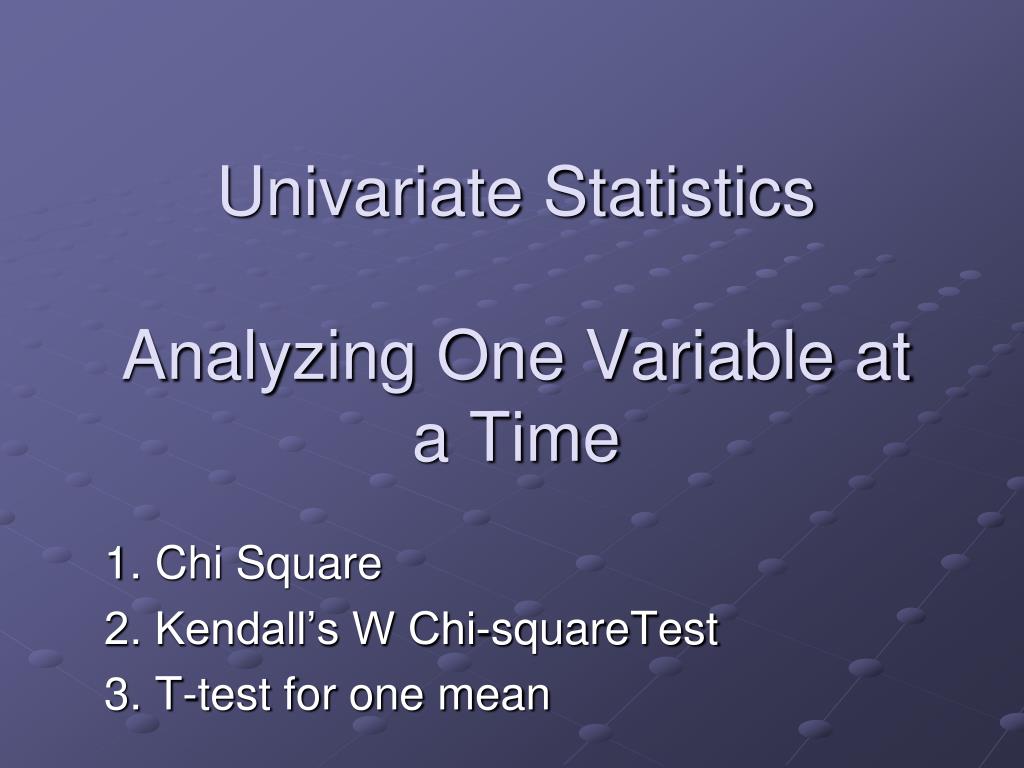 Univariate Statistics

Analyzing One Variable at a Time

1. Chi Square
2. Kendall’s W Chi-squareTest
3. T-test for one mean